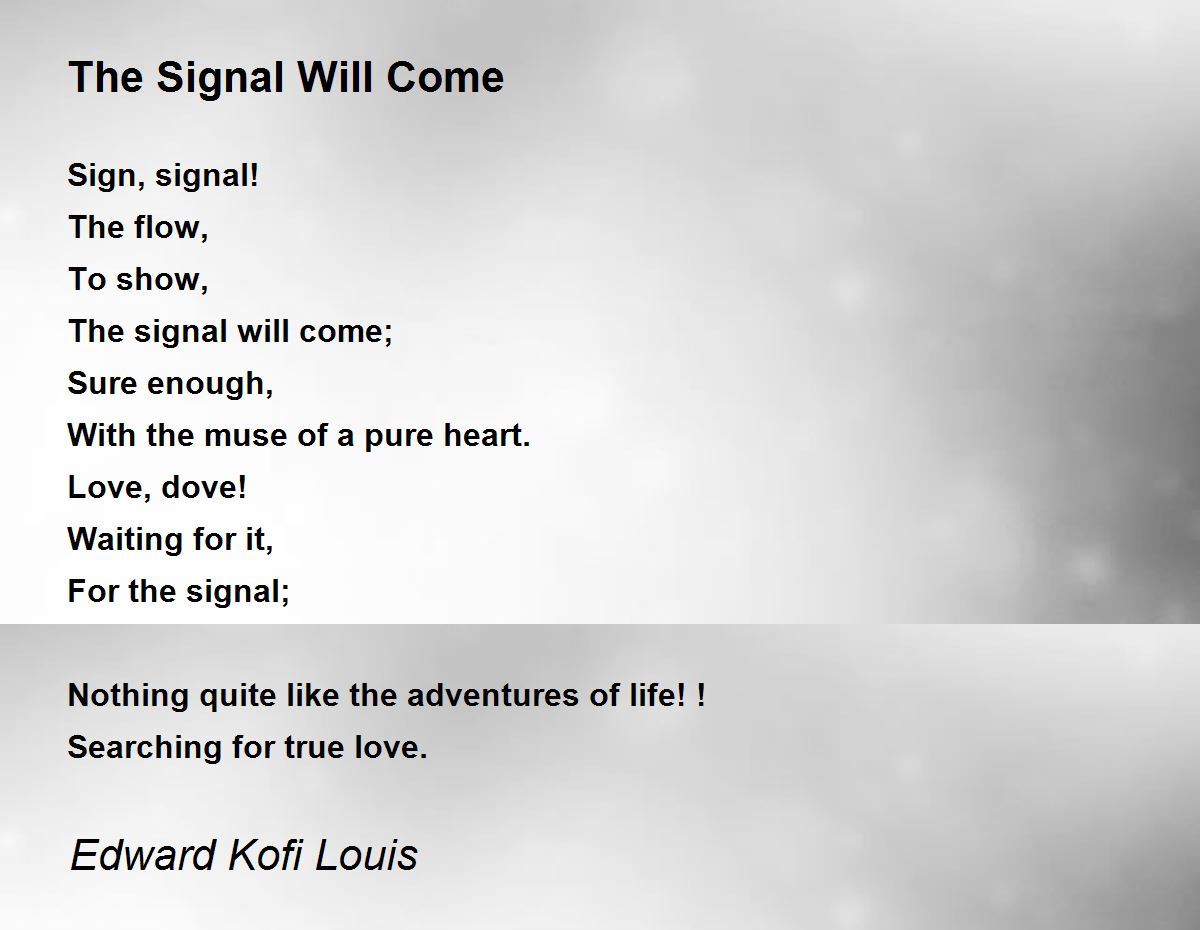 The Signal Will Come

Sign, signal!
The flow,
To show,
The signal will come;
Sure enough,
With the muse of a pure heart.
Love, dove!
Waiting for it,
For the signal;

Nothing quite like the adventures of life! !
Searching for true love.

Edward Kofi Louis